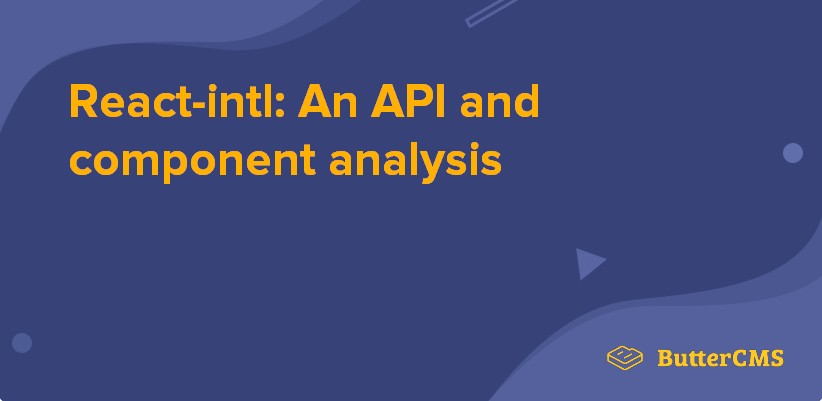 React-intl: An API and component analysis

ButterCMS